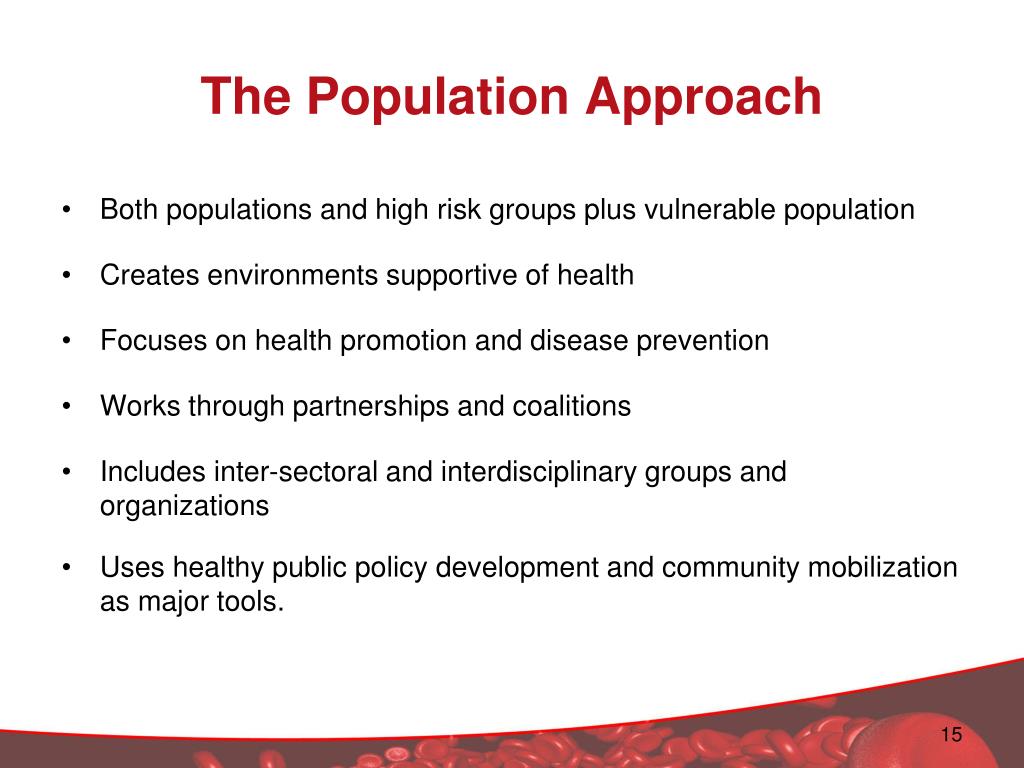 The Population Approach

• Both populations and high risk groups plus vulnerable population

• Creates environments supportive of health

• Focuses on health promotion and disease prevention

• Works through partnerships and coalitions

• Includes inter-sectoral and interdisciplinary groups and organizations

• Uses healthy public policy development and community mobilization as major tools.

15